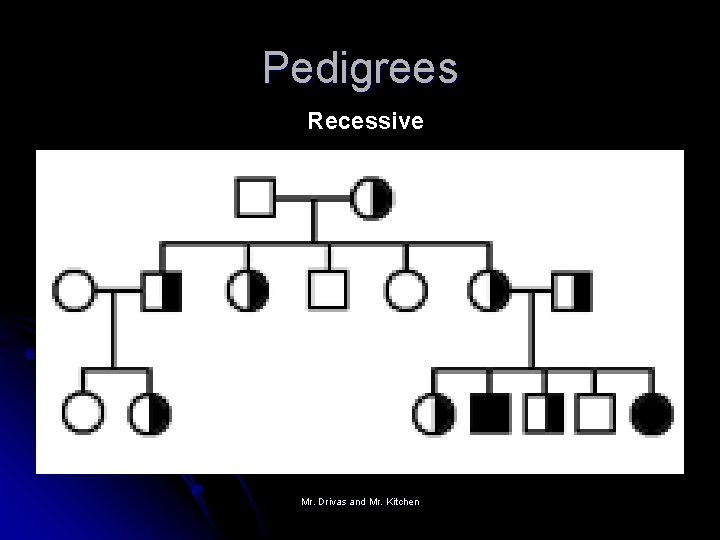 Pedigrees

Recessive

Mr. Drivas and Mr. Kitchen